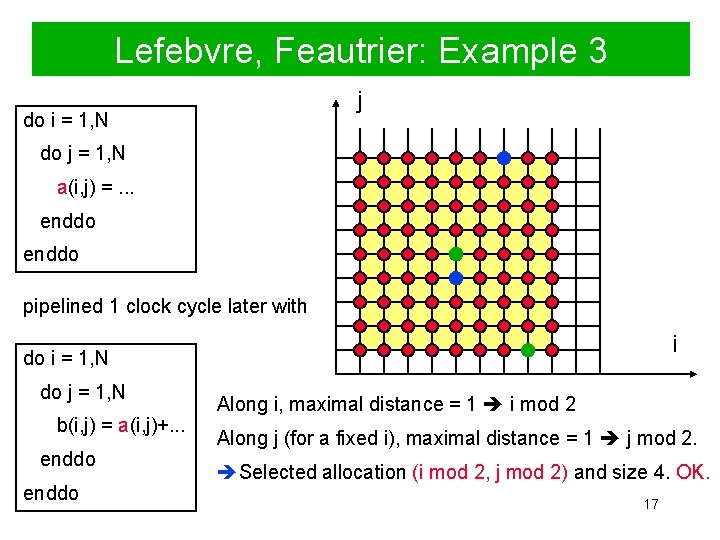 Lefebvre, Feautrier: Example 3

do i = 1,N
do j = 1,N
a(i,j) = ...
enddo
enddo

pipelined 1 clock cycle later with

do i = 1,N
do j = 1,N
b(i,j) = a(i,j)+...
enddo
enddo

j

i

Along i, maximal distance = 1 ➔ i mod 2

Along j (for a fixed i), maximal distance = 1 ➔ j mod 2.

➔ Selected allocation (i mod 2, j mod 2) and size 4. OK.

17